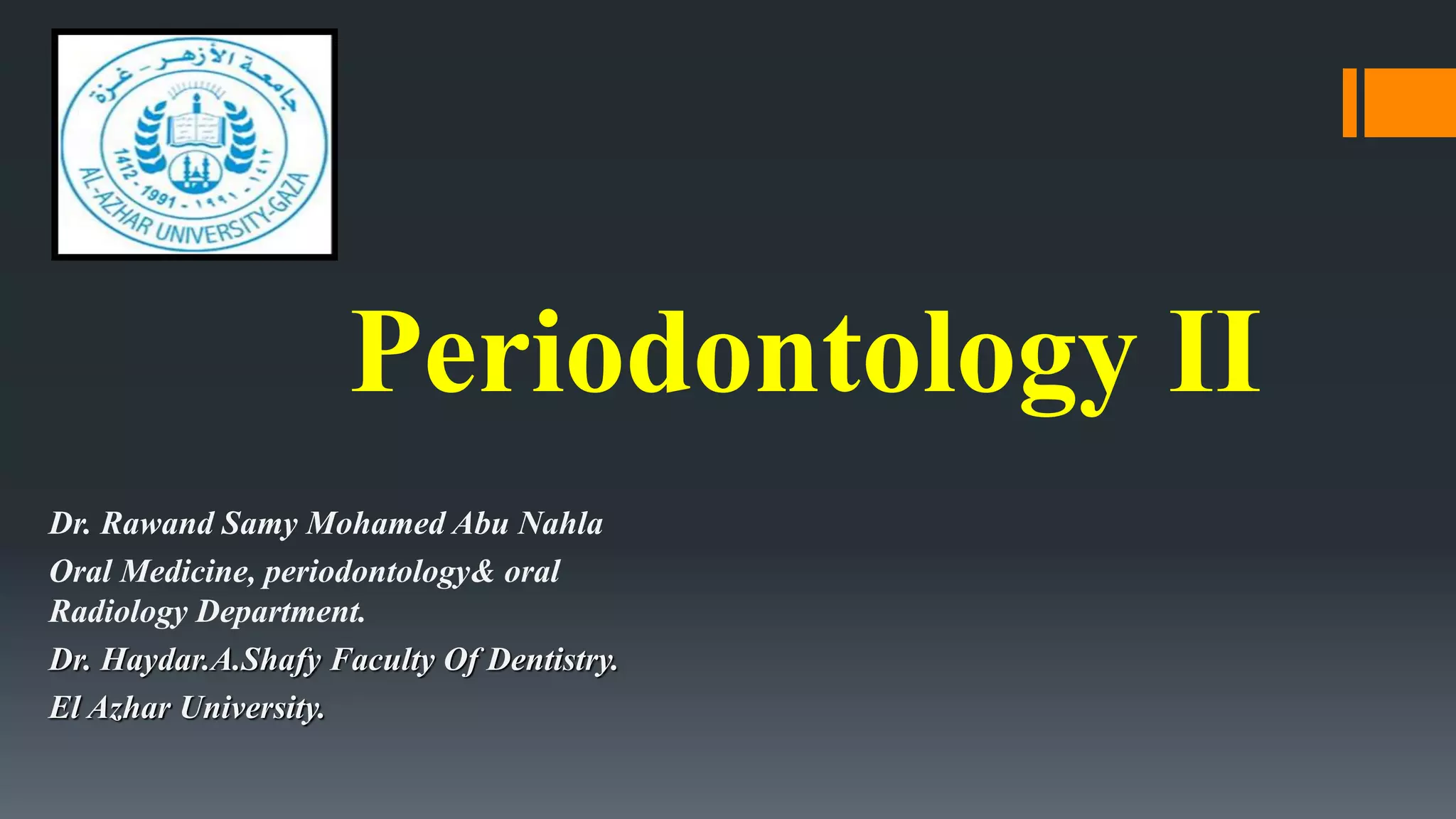 جامعة الأزهر - غزة
1412 - 1991 - ١٩٩١ - ١٤١٢
AL-AZHAR UNIVERSITY-GAZA

Periodontology II

Dr. Rawand Samy Mohamed Abu Nahla

Oral Medicine, periodontology& oral Radiology Department.

Dr. Haydar.A.Shafy Faculty Of Dentistry.

El Azhar University.